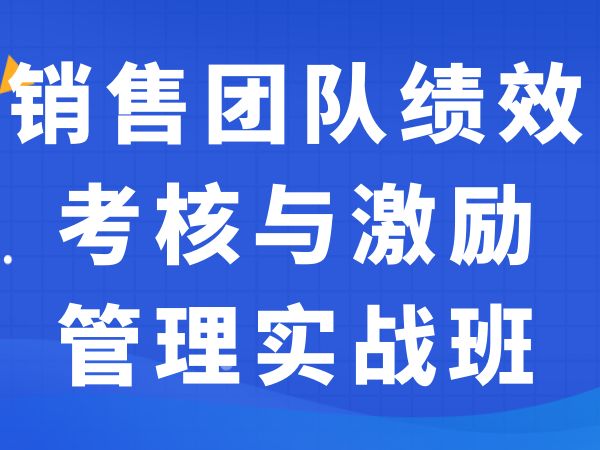 销售团队绩效
考核与激励
管理实战班